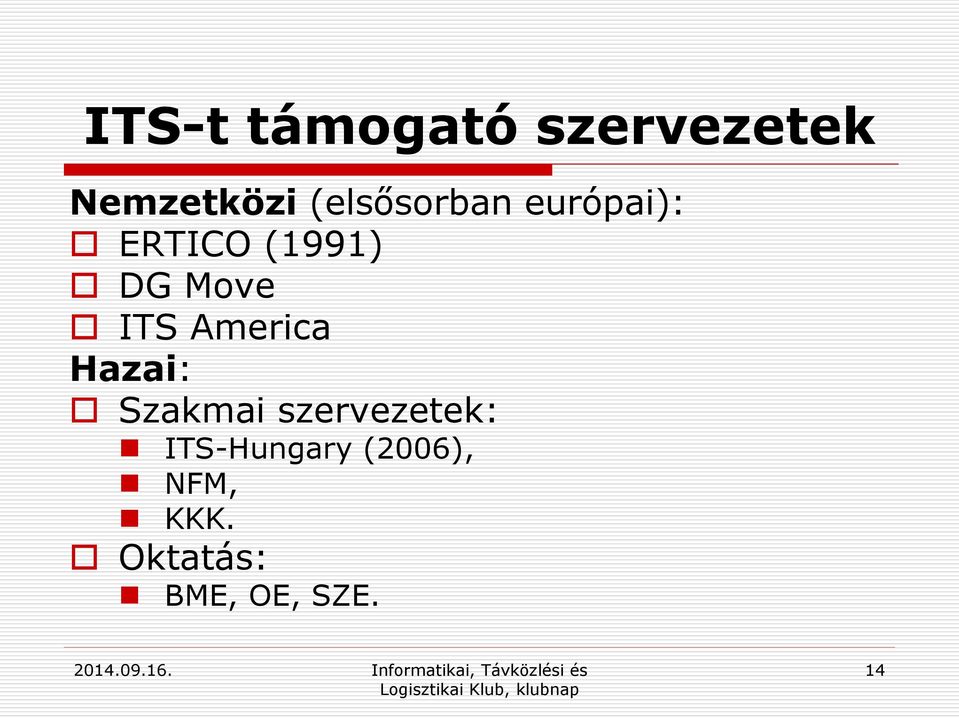 ITS-t támogató szervezetek

Nemzetközi (elsősorban európai):

ERTICO (1991)

DG Move

ITS America

Hazai:

Szakmai szervezetek:

ITS-Hungary (2006),

NFM,

KKK.

Oktatás:

BME, OE, SZE.

2014.09.16.

Informatikai, Távközlési és Logisztikai Klub, klubnap

14